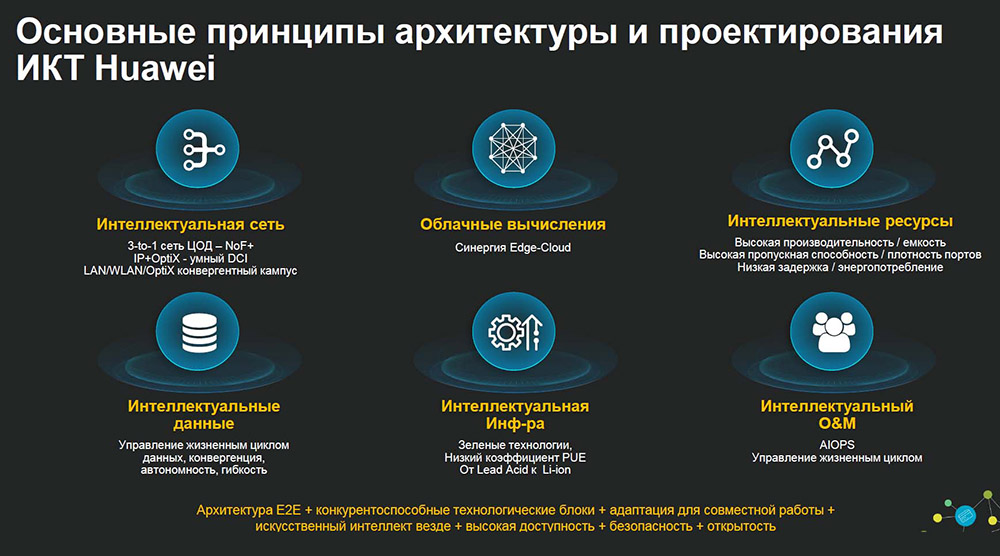 Основные принципы архитектуры и проектирования ИКТ Huawei

Интеллектуальная сеть

3-to-1 сеть ЦОД – NoF+
IP+OptiX - умный DCI
LAN/WLAN/OptiX конвергентный кампус

Облачные вычисления

Синергия Edge-Cloud

Интеллектуальные ресурсы

Высокая производительность / емкость
Высокая пропускная способность / плотность портов
Низкая задержка / энергопотребление

Интеллектуальные данные

Управление жизненным циклом данных, конвергенция, автономность, гибкость

Интеллектуальная Инф-ра

Зеленые технологии,
Низкий коэффициент PUE
От Lead Acid к Li-ion

Интеллектуальный O&M

AIOPS
Управление жизненным циклом

Архитектура E2E + конкурентоспособные технологические блоки + адаптация для совместной работы + искусственный интеллект везде + высокая доступность + безопасность + открытость